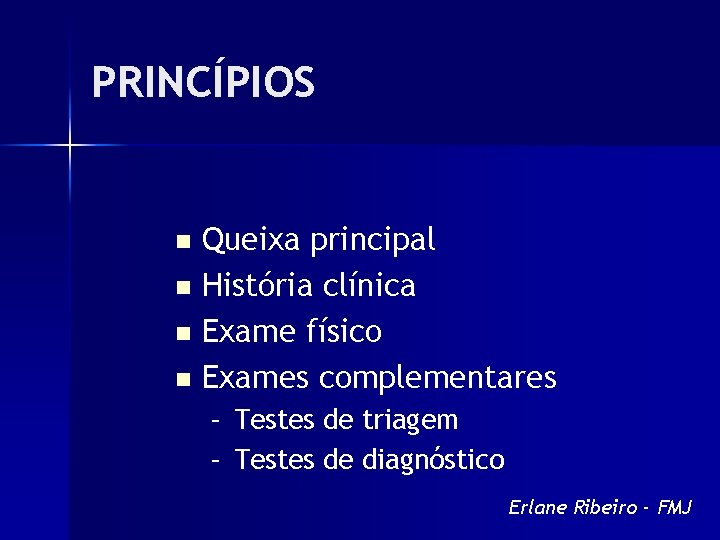 PRINCÍPIOS

- Queixa principal
- História clínica
- Exame físico
- Exames complementares
  - Testes de triagem
  - Testes de diagnóstico

Erlane Ribeiro - FMJ